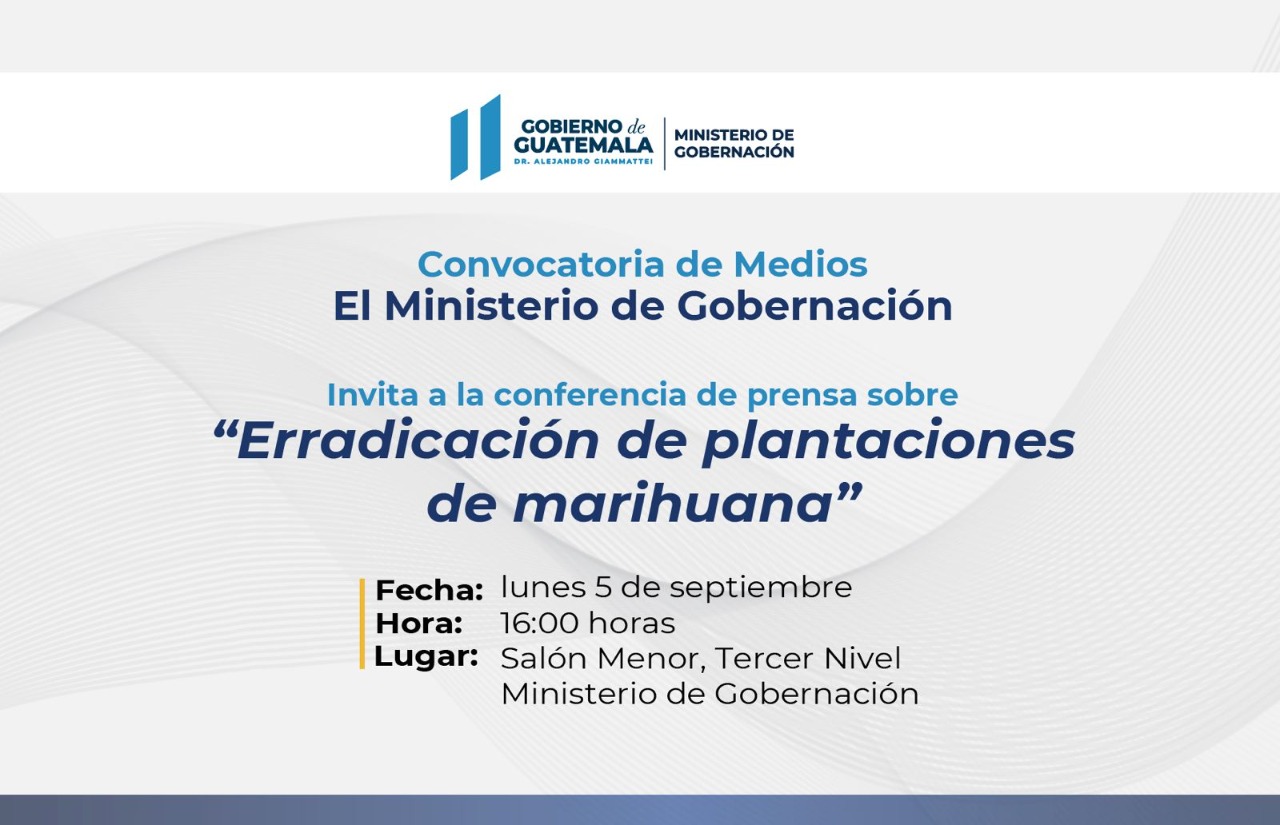 GOBIERNO de GUATEMALA
DR. ALEJANDRO GIAMMATTEI
MINISTERIO DE GOBERNACIÓN

Convocatoria de Medios
El Ministerio de Gobernación

Invita a la conferencia de prensa sobre
“Erradicación de plantaciones de marihuana”

Fecha: lunes 5 de septiembre
Hora: 16:00 horas
Lugar: Salón Menor, Tercer Nivel
Ministerio de Gobernación